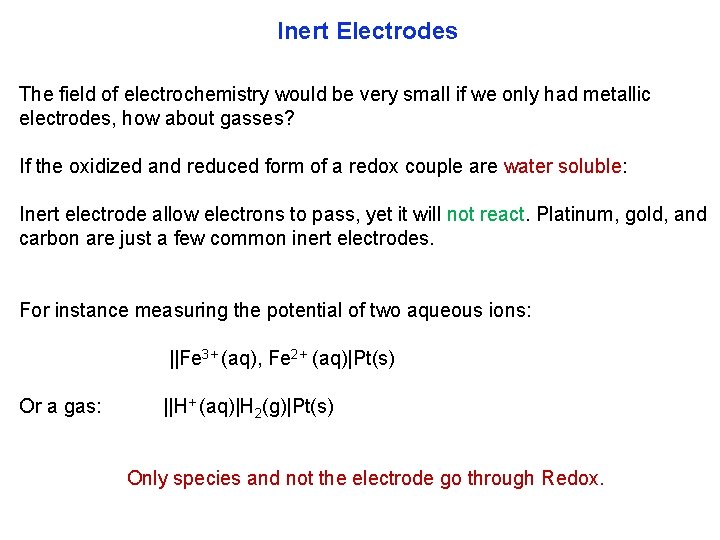 Inert Electrodes

The field of electrochemistry would be very small if we only had metallic electrodes, how about gasses?

If the oxidized and reduced form of a redox couple are water soluble:

Inert electrode allow electrons to pass, yet it will not react. Platinum, gold, and carbon are just a few common inert electrodes.

For instance measuring the potential of two aqueous ions:

$||Fe^{3+}(aq), Fe^{2+}(aq)|Pt(s)$

Or a gas: $||H^{+}(aq)|H_2(g)|Pt(s)$

Only species and not the electrode go through Redox.